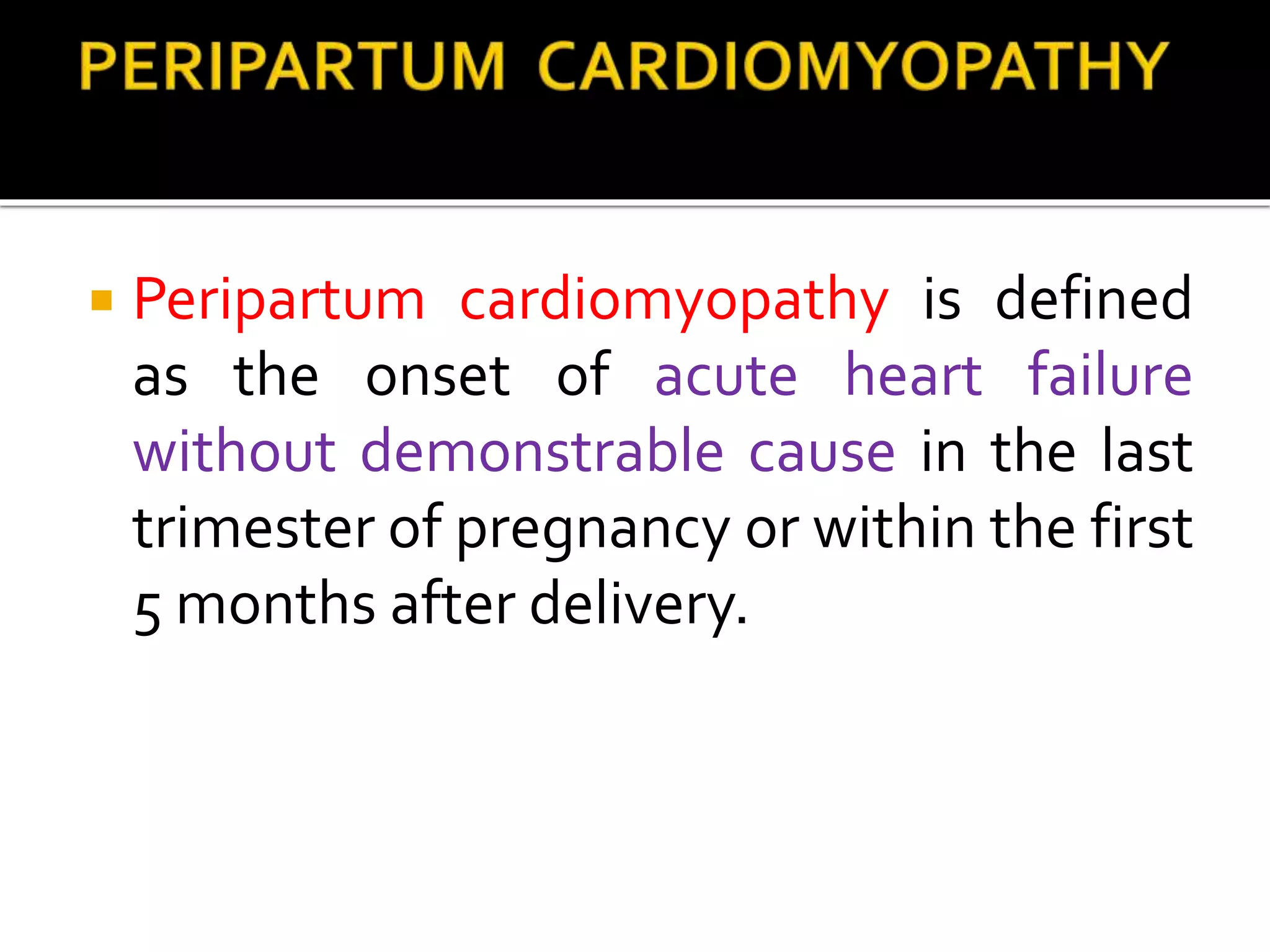 PERIPARTUM CARDIOMYOPATHY

Peripartum cardiomyopathy is defined as the onset of acute heart failure without demonstrable cause in the last trimester of pregnancy or within the first 5 months after delivery.